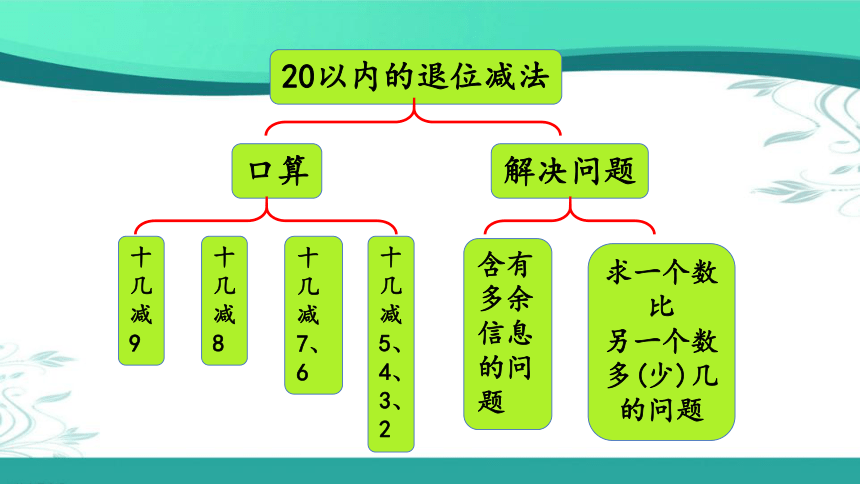 20以内的退位减法

口算

解决问题

十几减9

十几减8

十几减7、6

十几减5、4、3、2

含有多余信息的问题

求一个数比另一个数多(少)几的问题